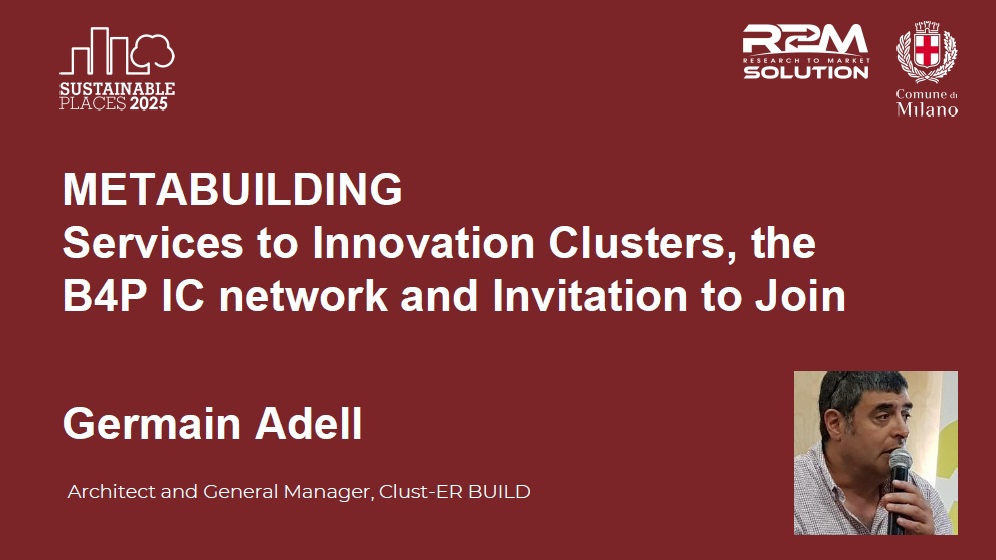 SUSTAINABLE PLACES 2025

R2M RESEARCH TO MARKET SOLUTION

Comune di Milano

METABUILDING
Services to Innovation Clusters, the B4P IC network and Invitation to Join

Germain Adell

Architect and General Manager, Clust-ER BUILD